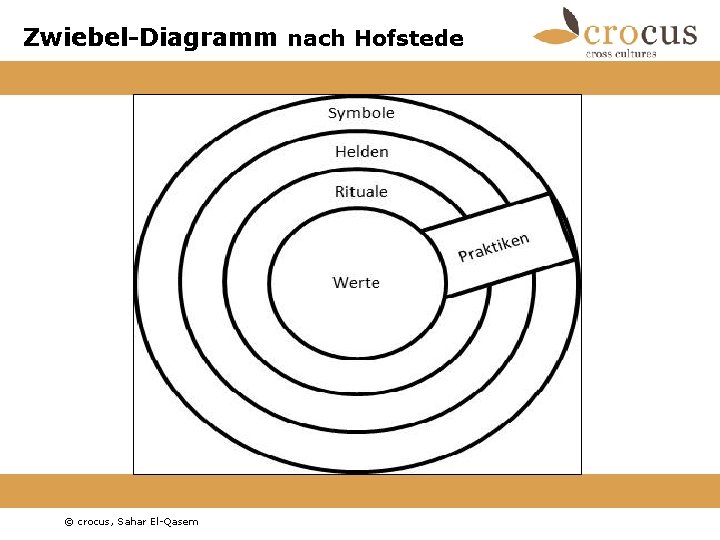 Zwiebel-Diagramm nach Hofstede

crocus
cross cultures

Symbole

Helden

Rituale

Praktiken

Werte

© crocus, Sahar El-Qasem